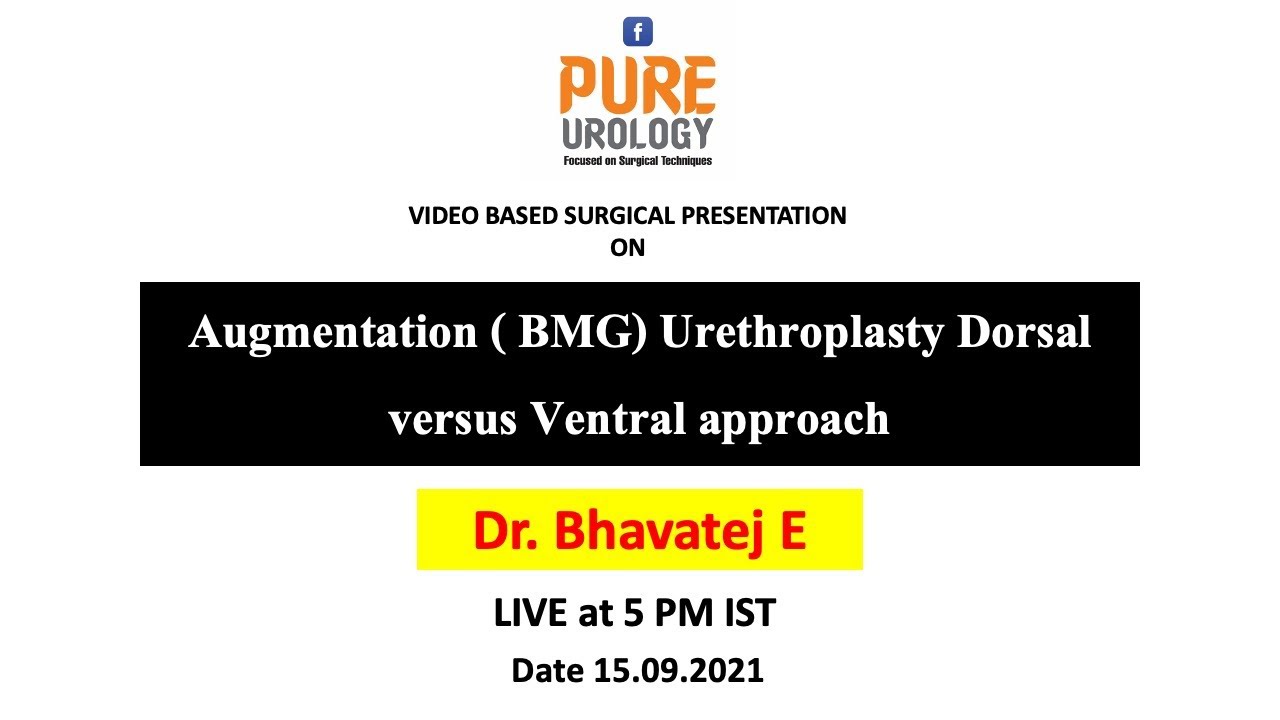 f

PURE
UROLOGY
Focused on Surgical Techniques

VIDEO BASED SURGICAL PRESENTATION
ON

Augmentation ( BMG) Urethroplasty Dorsal versus Ventral approach

Dr. Bhavatej E

LIVE at 5 PM IST

Date 15.09.2021